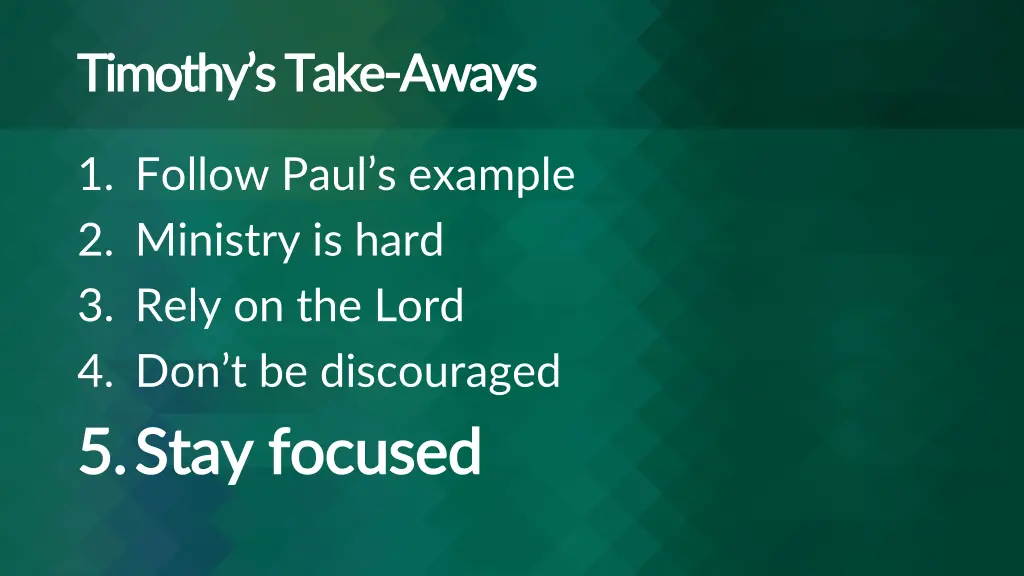 Timothy's Take-Aways

1. Follow Paul's example
2. Ministry is hard
3. Rely on the Lord
4. Don't be discouraged
5. Stay focused